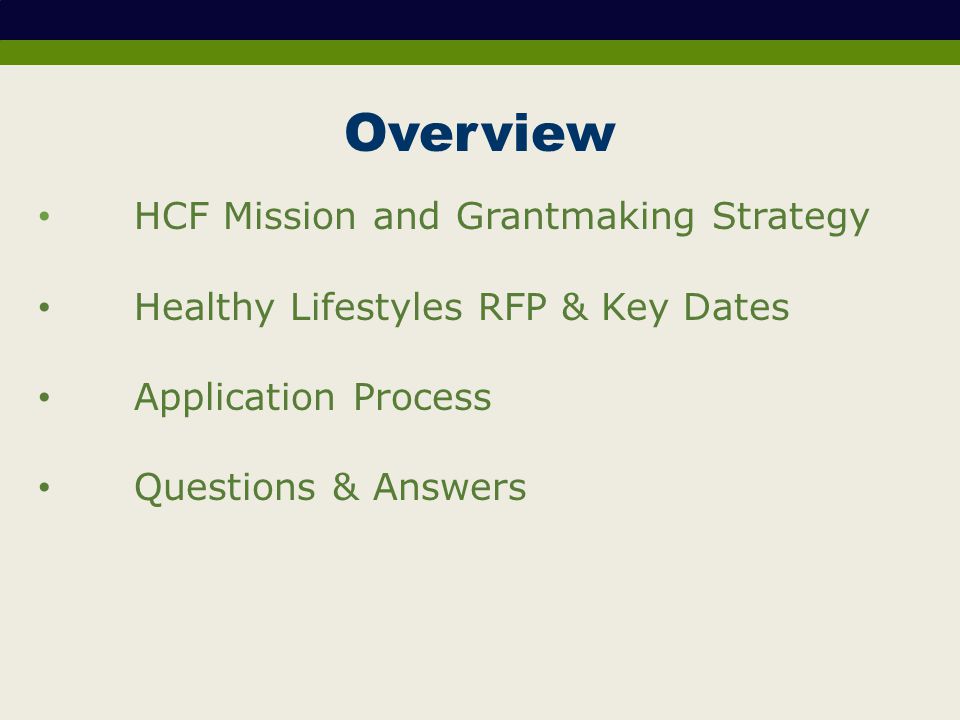 Overview

• HCF Mission and Grantmaking Strategy

• Healthy Lifestyles RFP & Key Dates

• Application Process

• Questions & Answers